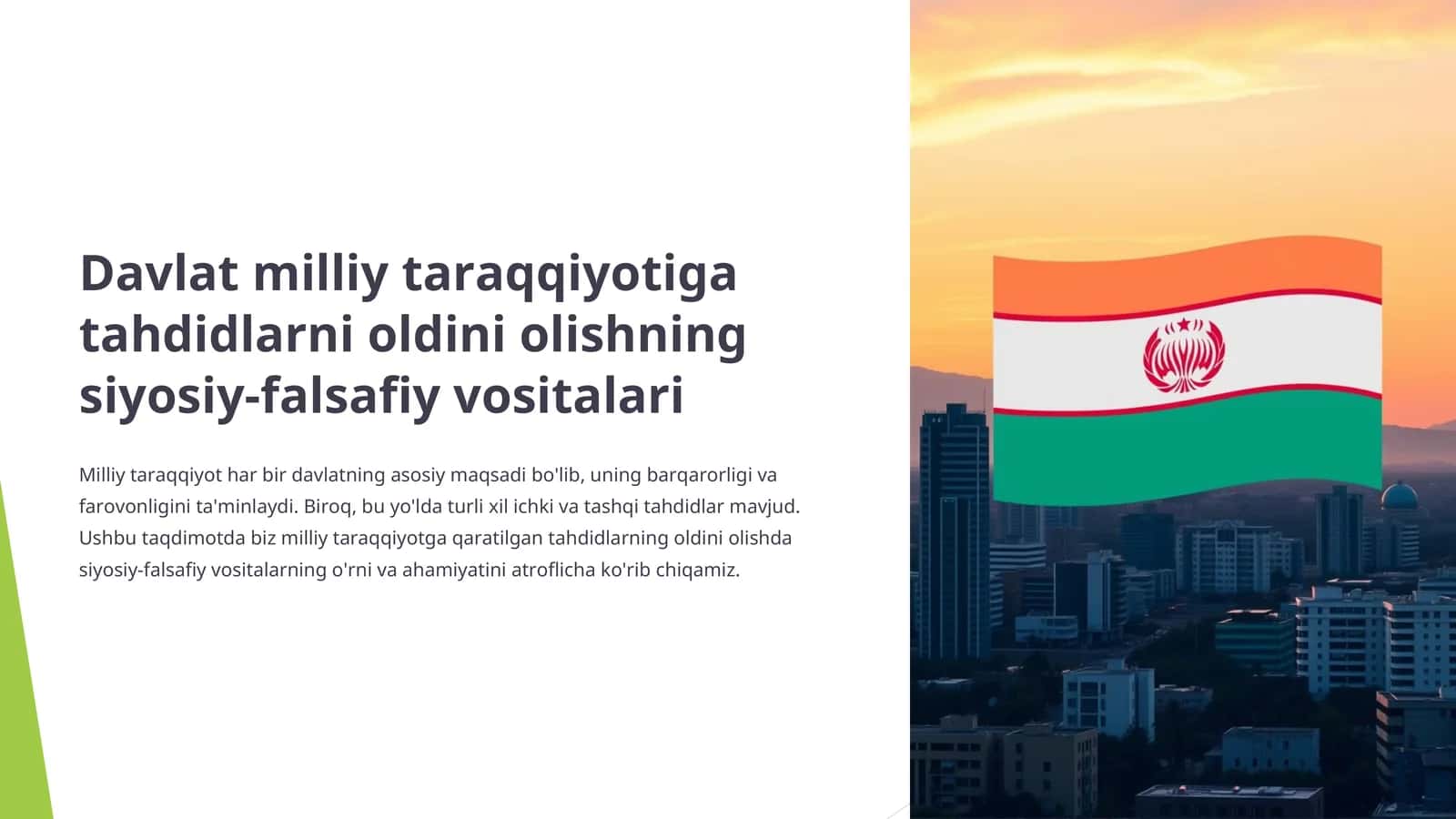 Davlat milliy taraqqiyotiga tahdidlarni oldini olishning siyosiy-falsafiy vositalari

Milliy taraqqiyot har bir davlatning asosiy maqsadi bo'lib, uning barqarorligi va farovonligini ta'minlaydi. Biroq, bu yo'lda turli xil ichki va tashqi tahdidlar mavjud. Ushbu taqdimotda biz milliy taraqqiyotga qaratilgan tahdidlarning oldini olishda siyosiy-falsafiy vositalarning o'rni va ahamiyatini atroflicha ko'rib chiqamiz.